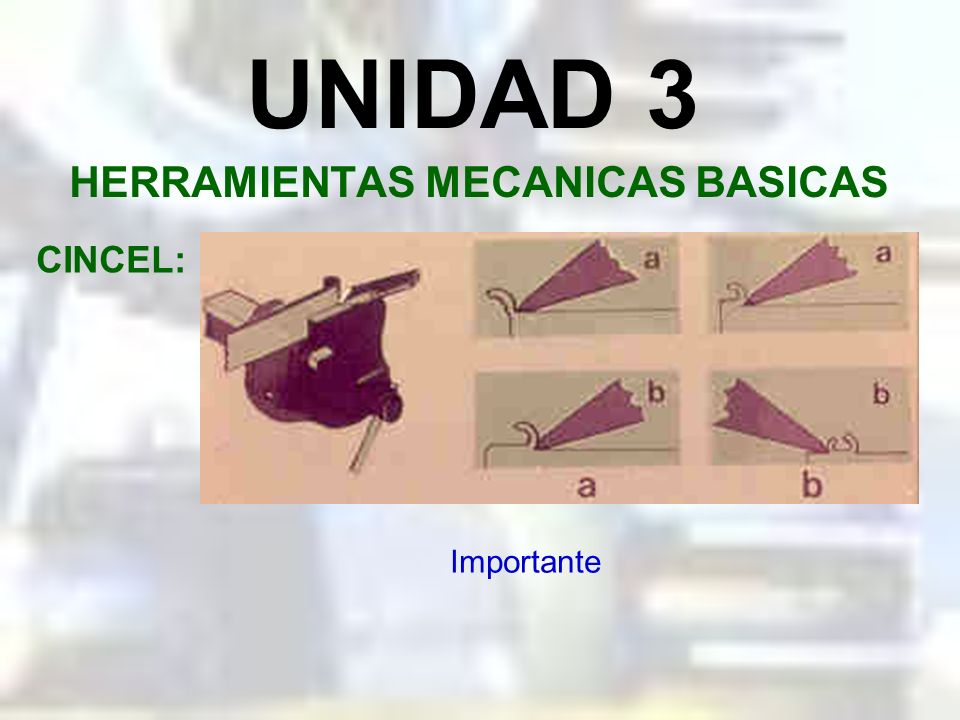 UNIDAD 3

HERRAMIENTAS MECANICAS BASICAS

CINCEL:

a

a

b

b

a

b

Importante